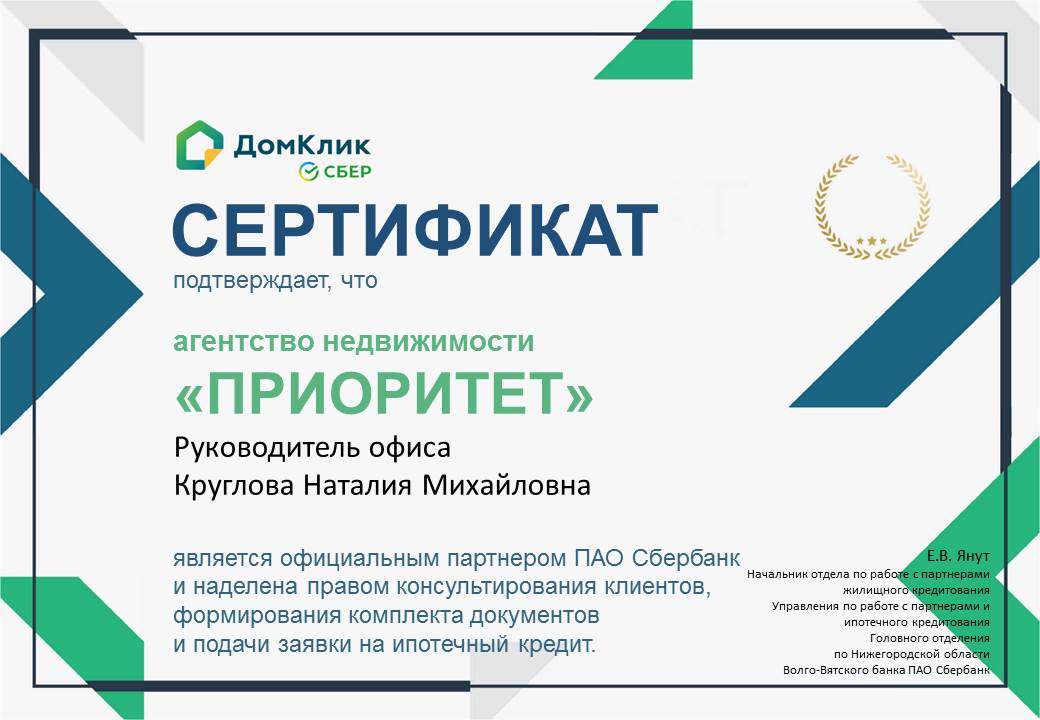 ДомКлик
СБЕР

СЕРТИФИКАТ
подтверждает, что

агентство недвижимости
«ПРИОРИТЕТ»
Руководитель офиса
Круглова Наталия Михайловна

является официальным партнером ПАО Сбербанк и наделена правом консультирования клиентов, формирования комплекта документов и подачи заявки на ипотечный кредит.

Е.В. Янут
Начальник отдела по работе с партнерами жилищного кредитования
Управления по работе с партнерами и ипотечного кредитования
Головного отделения по Нижегородской области
Волго-Вятского банка ПАО Сбербанк